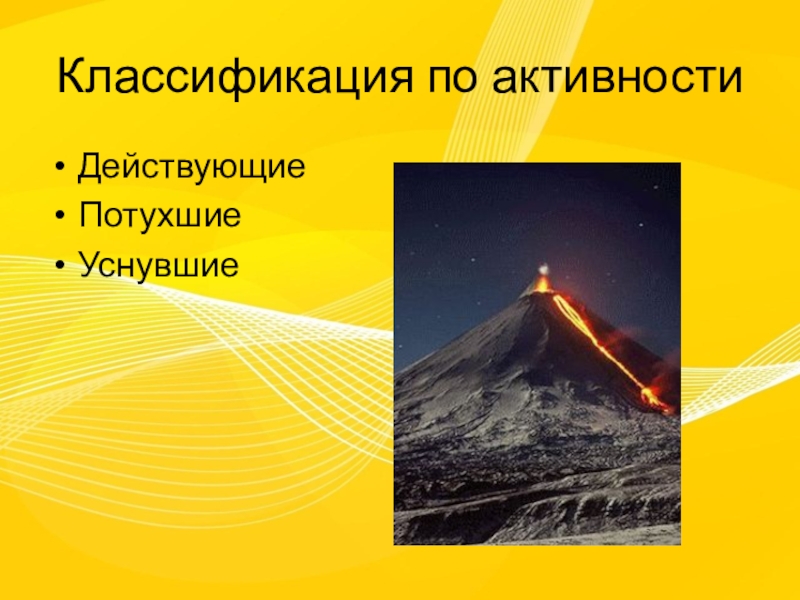 Классификация по активности

• Действующие
• Потухшие
• Уснувшие